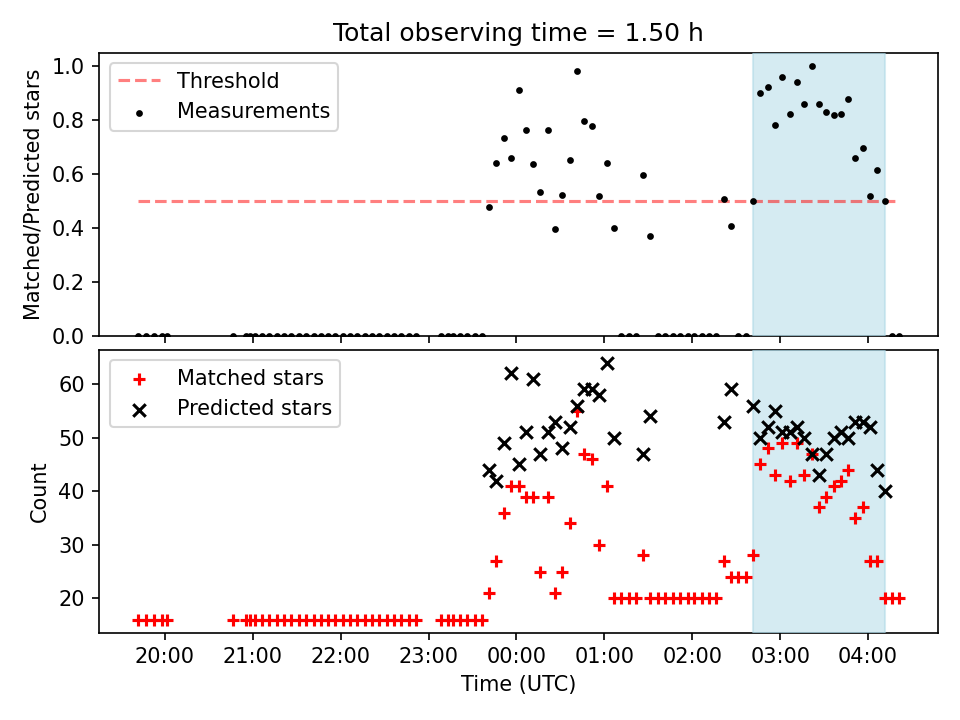 Total observing time = 1.50 h

Threshold
Measurements

Matched/Predicted stars

1.0
0.8
0.6
0.4
0.2
0.0

Matched stars
Predicted stars

Count

60
50
40
30
20

20:00
21:00
22:00
23:00
00:00
01:00
02:00
03:00
04:00

Time (UTC)